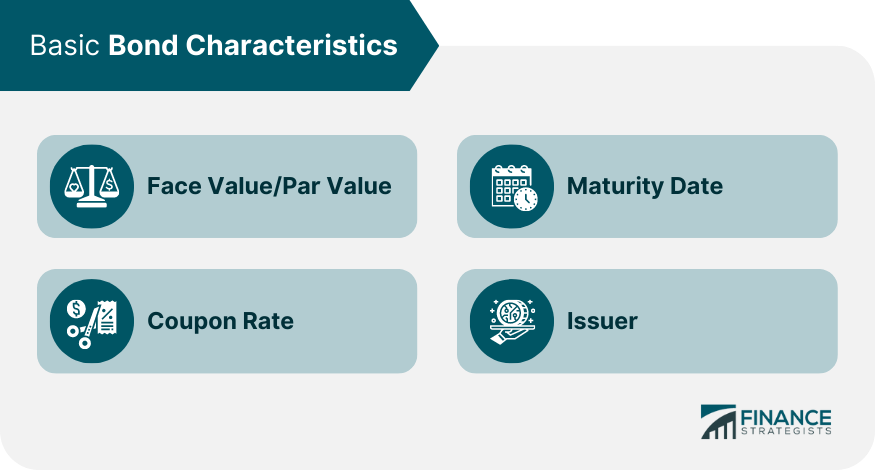 Basic Bond Characteristics

Face Value/Par Value

Maturity Date

Coupon Rate

Issuer

FINANCE STRATEGISTS